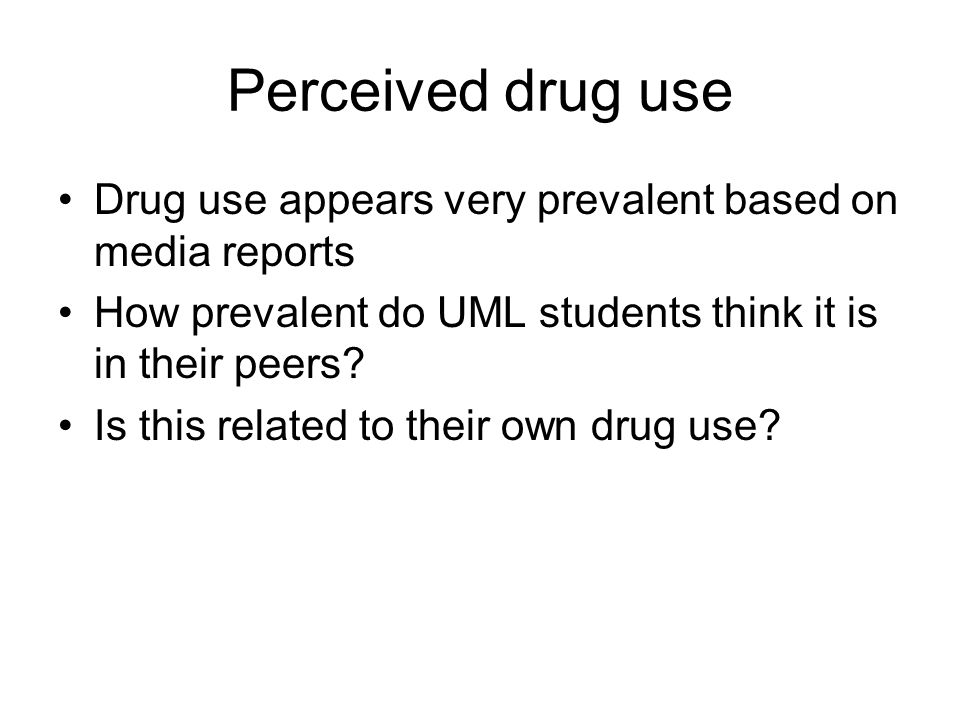 Perceived drug use

• Drug use appears very prevalent based on media reports
• How prevalent do UML students think it is in their peers?
• Is this related to their own drug use?